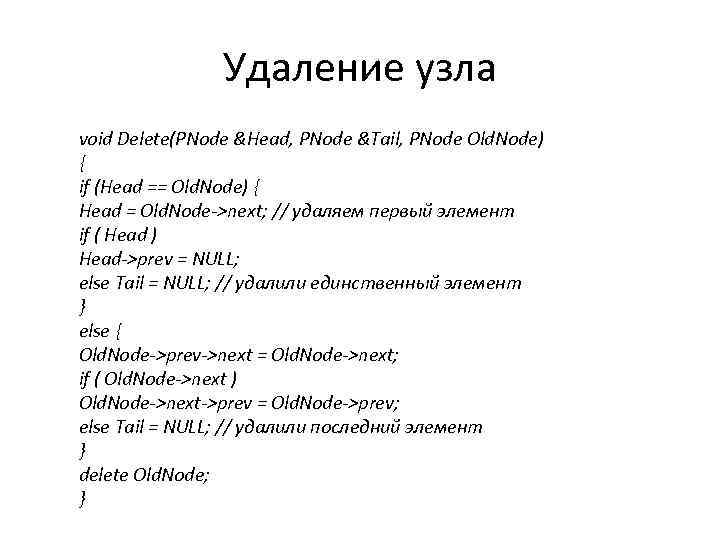 Удаление узла

void Delete(PNode &Head, PNode &Tail, PNode OldNode)
{
if (Head == OldNode) {
Head = OldNode->next; // удаляем первый элемент
if ( Head )
Head->prev = NULL;
else Tail = NULL; // удалили единственный элемент
}
else {
OldNode->prev->next = OldNode->next;
if ( OldNode->next )
OldNode->next->prev = OldNode->prev;
else Tail = NULL; // удалили последний элемент
}
delete OldNode;
}